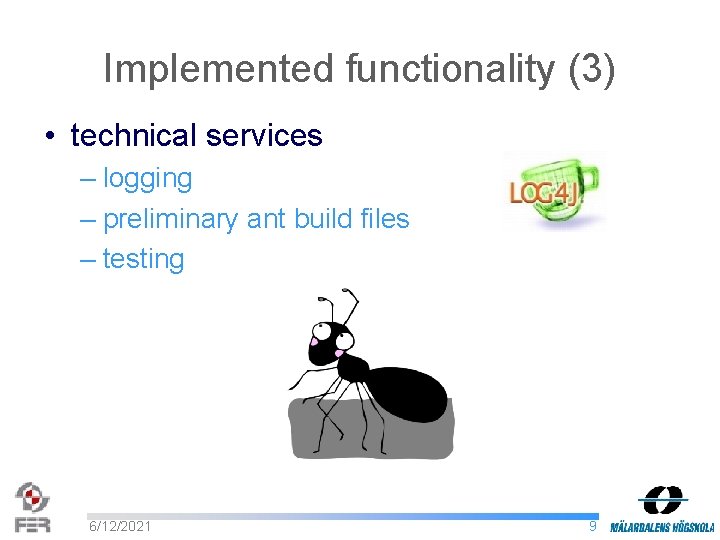 Implemented functionality (3)

• technical services
– logging
– preliminary ant build files
– testing

LOG4J

FER

6/12/2021

9

MÄLARDALENS HÖGSKOLA